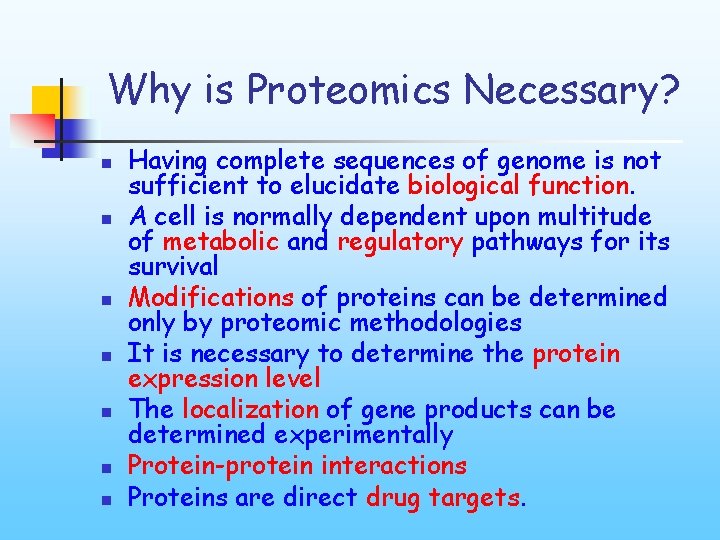 Why is Proteomics Necessary?

- Having complete sequences of genome is not sufficient to elucidate biological function.
- A cell is normally dependent upon multitude of metabolic and regulatory pathways for its survival
- Modifications of proteins can be determined only by proteomic methodologies
- It is necessary to determine the protein expression level
- The localization of gene products can be determined experimentally
- Protein-protein interactions
- Proteins are direct drug targets.